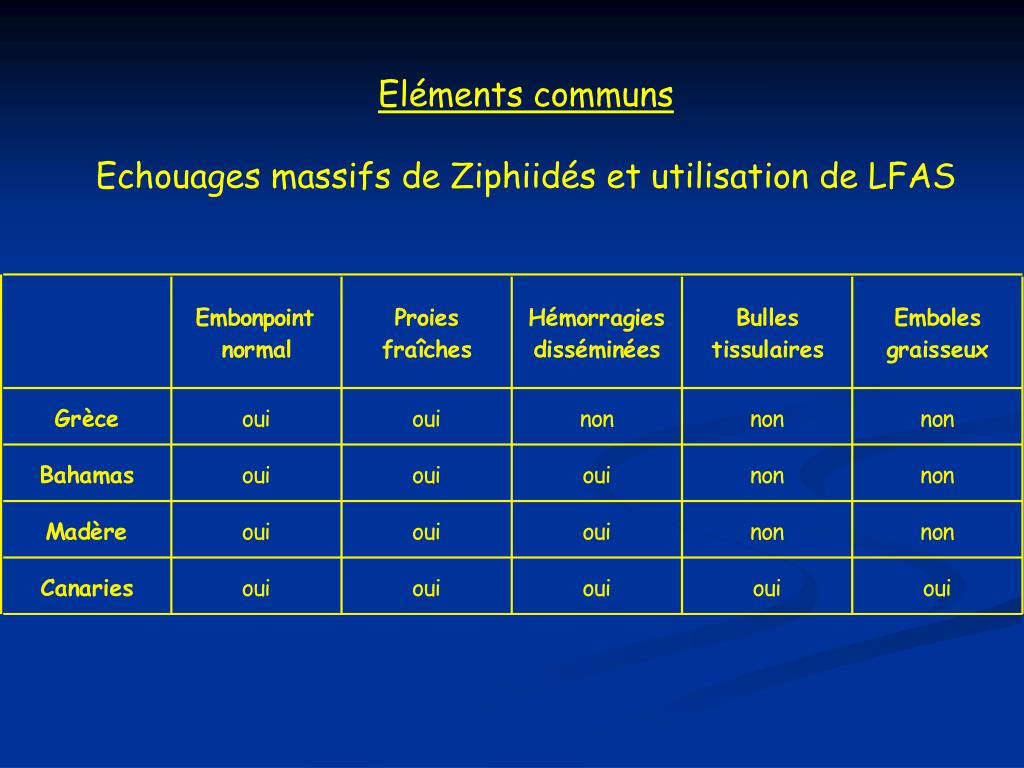 Eléments communs

Echouages massifs de Ziphiidés et utilisation de LFAS

| | Embonpoint normal | Proies fraîches | Hémorragies disséminées | Bulles tissulaires | Emboles graisseux |
|---|---|---|---|---|---|
| Grèce | oui | oui | non | non | non |
| Bahamas | oui | oui | oui | non | non |
| Madère | oui | oui | oui | non | non |
| Canaries | oui | oui | oui | oui | oui |